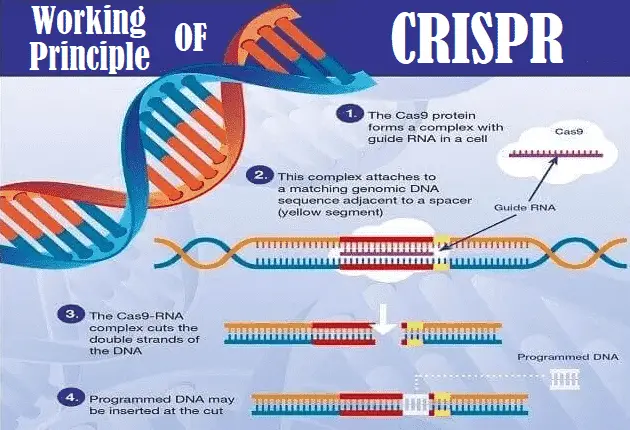 Working Principle OF CRISPR

1. The Cas9 protein forms a complex with guide RNA in a cell

Cas9

2. This complex attaches to a matching genomic DNA sequence adjacent to a spacer (yellow segment)

Guide RNA

3. The Cas9-RNA complex cuts the double strands of the DNA

Programmed DNA

4. Programmed DNA may be inserted at the cut